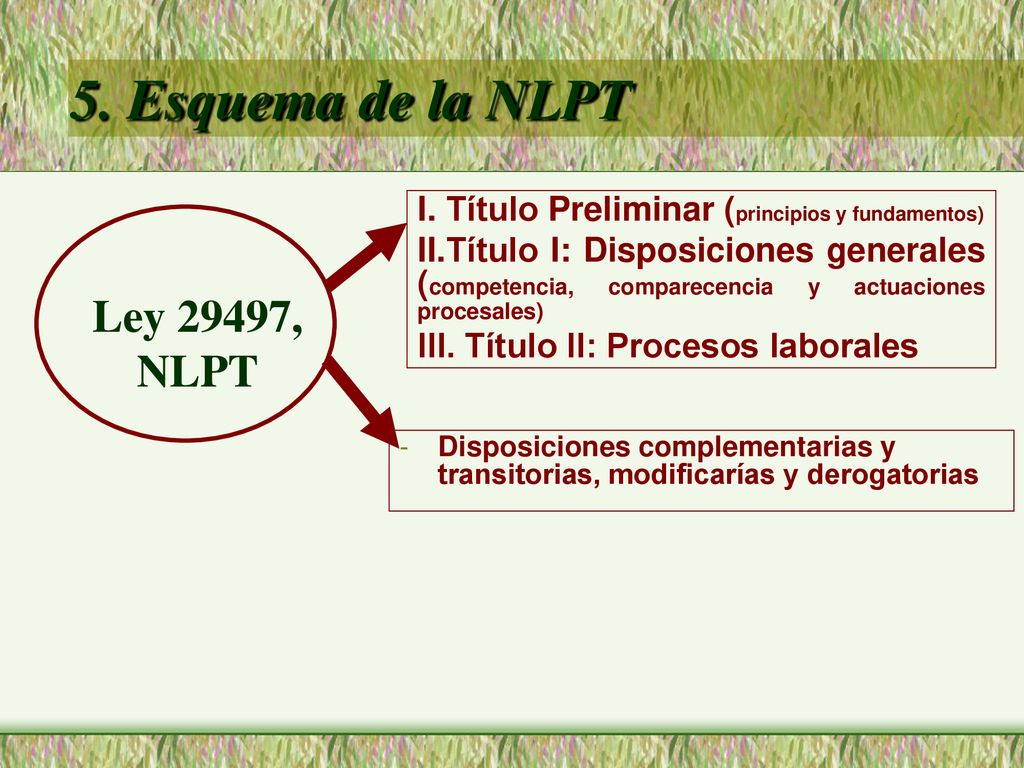 5. Esquema de la NLPT

Ley 29497, NLPT

I. Título Preliminar (principios y fundamentos)
II.Título I: Disposiciones generales (competencia, comparecencia y actuaciones procesales)
III. Título II: Procesos laborales

- Disposiciones complementarias y transitorias, modificarías y derogatorias